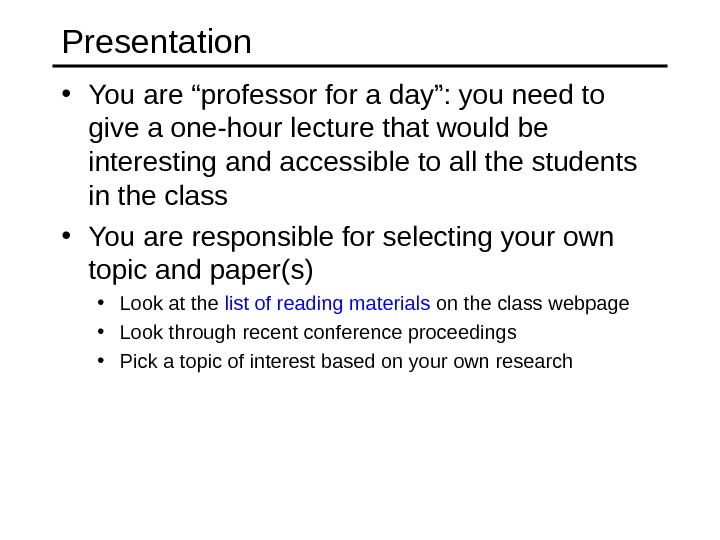 Presentation

• You are “professor for a day”: you need to give a one-hour lecture that would be interesting and accessible to all the students in the class

• You are responsible for selecting your own topic and paper(s)

• Look at the list of reading materials on the class webpage

• Look through recent conference proceedings

• Pick a topic of interest based on your own research